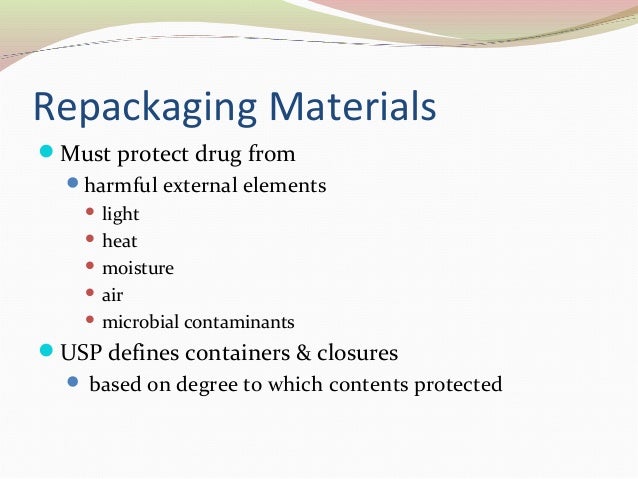 Repackaging Materials

- Must protect drug from
  - harmful external elements
    - light
    - heat
    - moisture
    - air
    - microbial contaminants
- USP defines containers & closures
  - based on degree to which contents protected